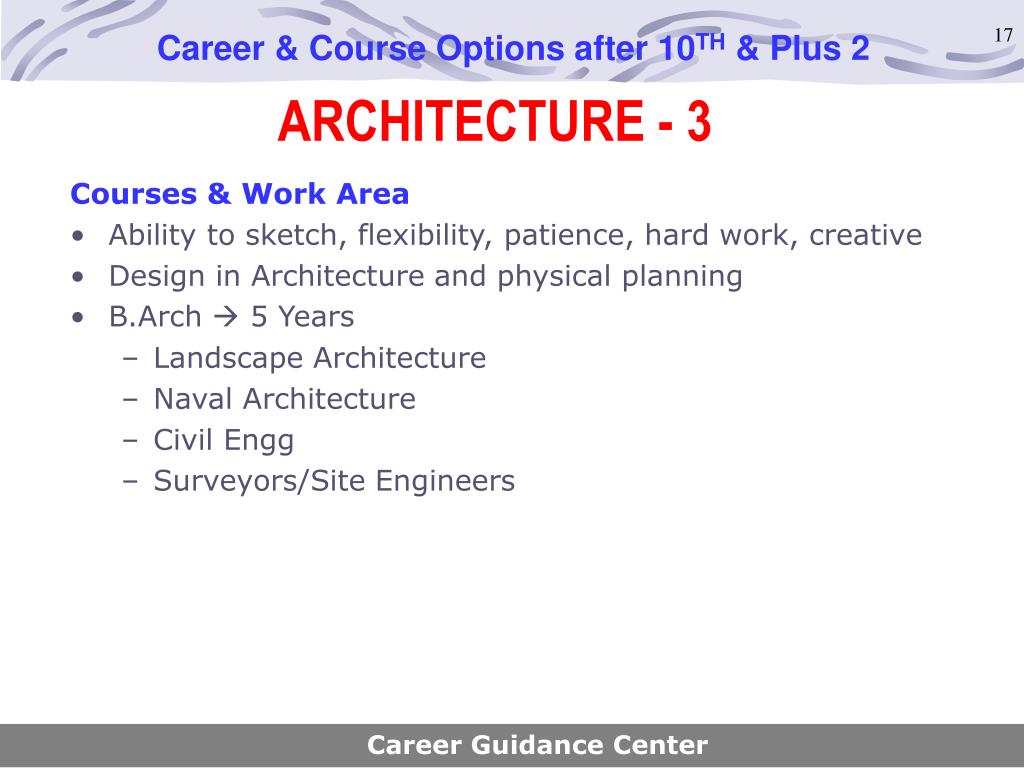 Career & Course Options after 10$^{TH}$ & Plus 2

17

ARCHITECTURE - 3

Courses & Work Area
• Ability to sketch, flexibility, patience, hard work, creative
• Design in Architecture and physical planning
• B.Arch → 5 Years
– Landscape Architecture
– Naval Architecture
– Civil Engg
– Surveyors/Site Engineers

Career Guidance Center